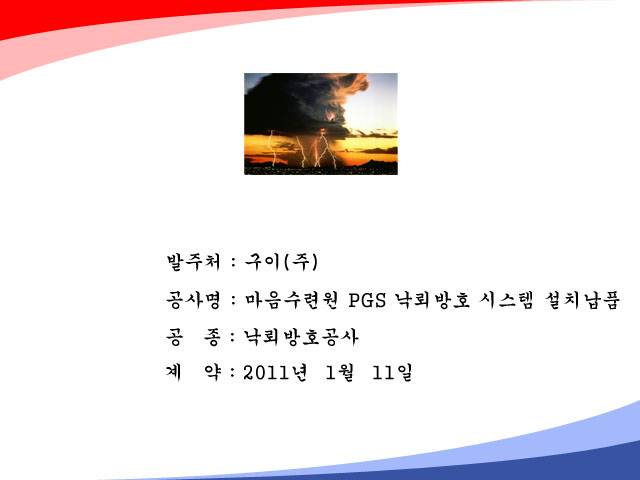 발주처 : 구이(주)

공사명 : 마음수련원 PGS 낙뢰방호 시스템 설치납품

공 종 : 낙뢰방호공사

계 약 : 2011년 1월 11일